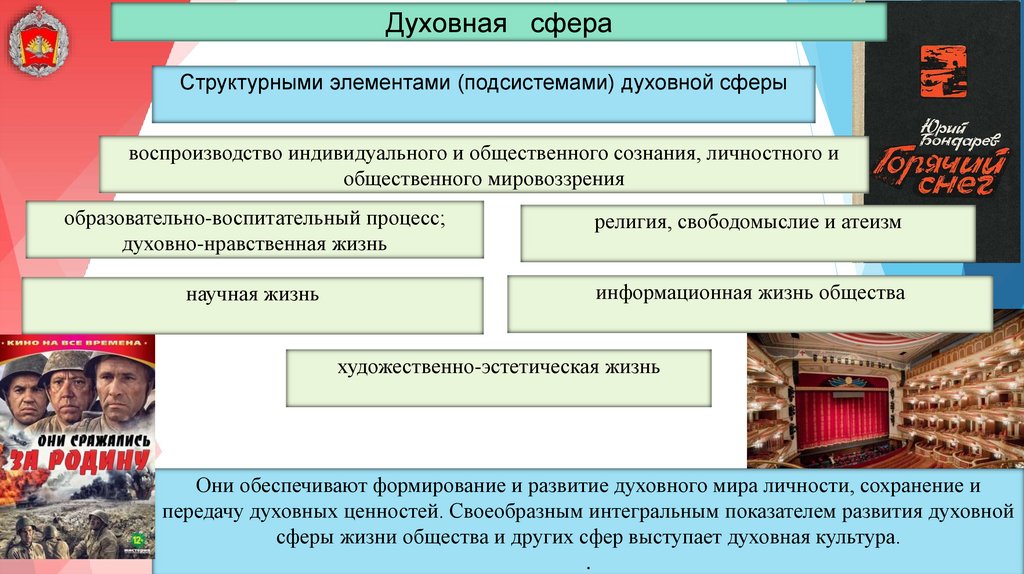 Духовная сфера

Структурными элементами (подсистемами) духовной сферы

воспроизводство индивидуального и общественного сознания, личностного и общественного мировоззрения

образовательно-воспитательный процесс; духовно-нравственная жизнь

религия, свободомыслие и атеизм

научная жизнь

информационная жизнь общества

художественно-эстетическая жизнь

Юрий Бондарев
Горячий снег

КИНО НА ВСЕ ВРЕМЕНА
ОНИ СРАЖАЛИСЬ ЗА РОДИНУ
12+

Они обеспечивают формирование и развитие духовного мира личности, сохранение и передачу духовных ценностей. Своеобразным интегральным показателем развития духовной сферы жизни общества и других сфер выступает духовная культура.
.